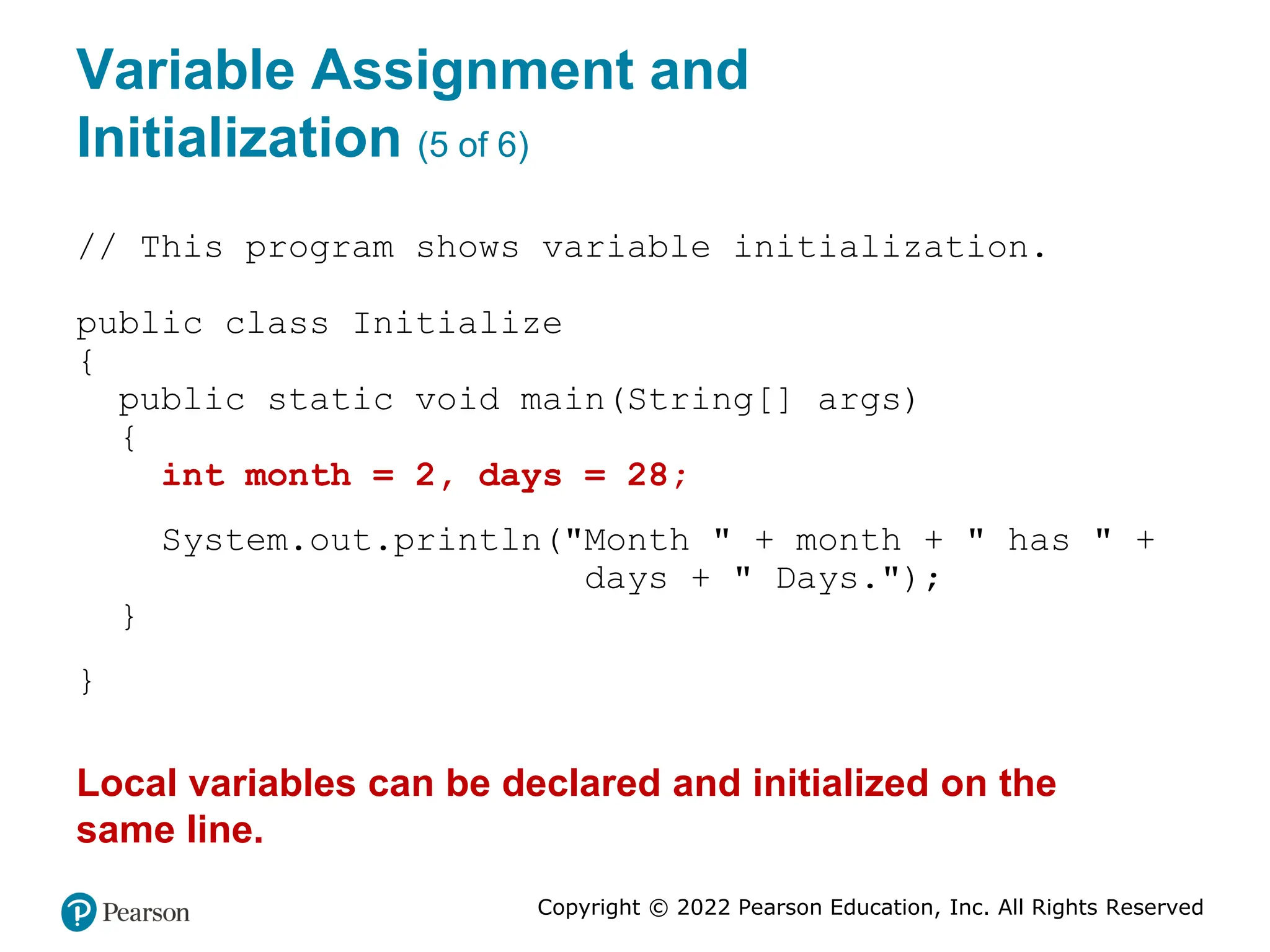 Variable Assignment and Initialization (5 of 6)

// This program shows variable initialization.

public class Initialize
{
  public static void main(String[] args)
  {
    int month = 2, days = 28;

    System.out.println("Month " + month + " has " +
                       days + " Days.");
  }

}

Local variables can be declared and initialized on the same line.

Pearson

Copyright © 2022 Pearson Education, Inc. All Rights Reserved